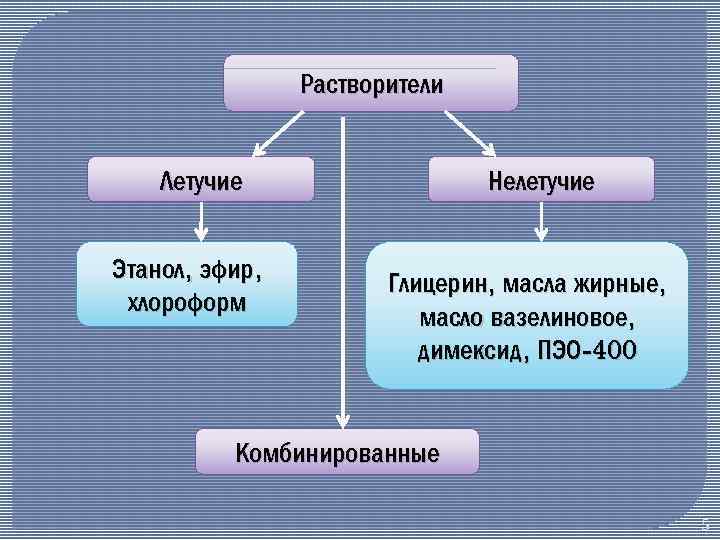 Растворители

Летучие

Нелетучие

Этанол, эфир, хлороформ

Глицерин, масла жирные, масло вазелиновое, димексид, ПЭО-400

Комбинированные

5